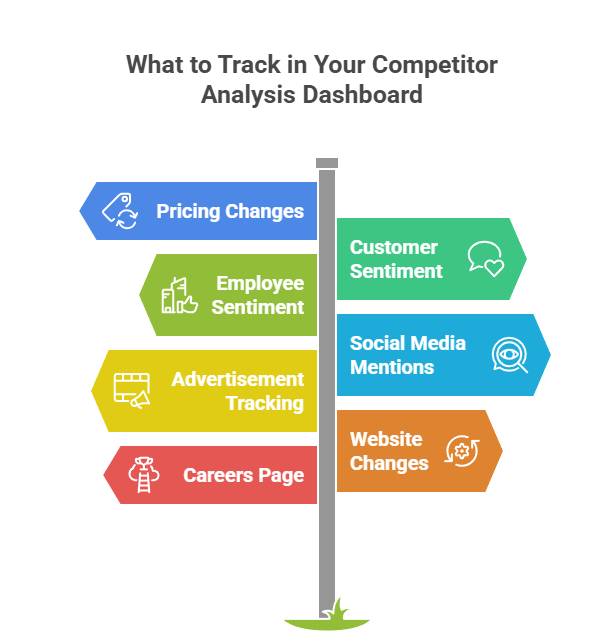 What to Track in Your Competitor Analysis Dashboard

Pricing Changes

Customer Sentiment

Employee Sentiment

Social Media Mentions

Advertisement Tracking

Website Changes

Careers Page